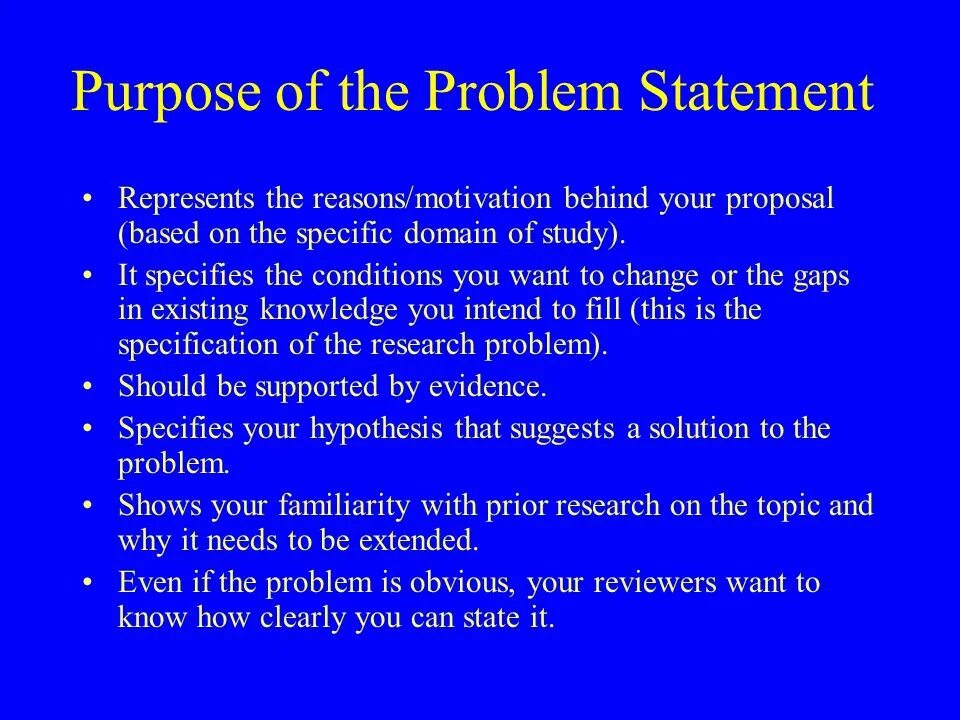 Purpose of the Problem Statement

• Represents the reasons/motivation behind your proposal (based on the specific domain of study).
• It specifies the conditions you want to change or the gaps in existing knowledge you intend to fill (this is the specification of the research problem).
• Should be supported by evidence.
• Specifies your hypothesis that suggests a solution to the problem.
• Shows your familiarity with prior research on the topic and why it needs to be extended.
• Even if the problem is obvious, your reviewers want to know how clearly you can state it.